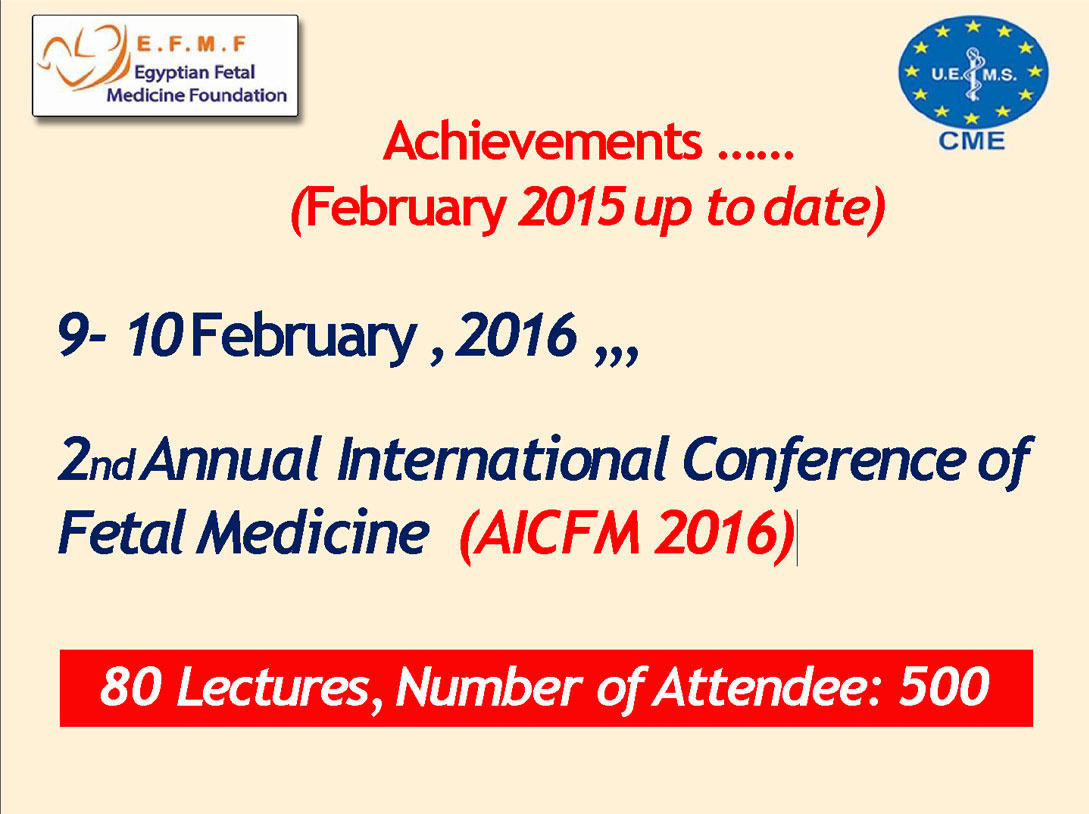 E.F.M.F
Egyptian Fetal Medicine Foundation

U.E.M.S.
CME

Achievements ......
(February 2015 up to date)

9- 10 February , 2016 ,,,

2nd Annual International Conference of Fetal Medicine (AICFM 2016)

80 Lectures, Number of Attendee: 500